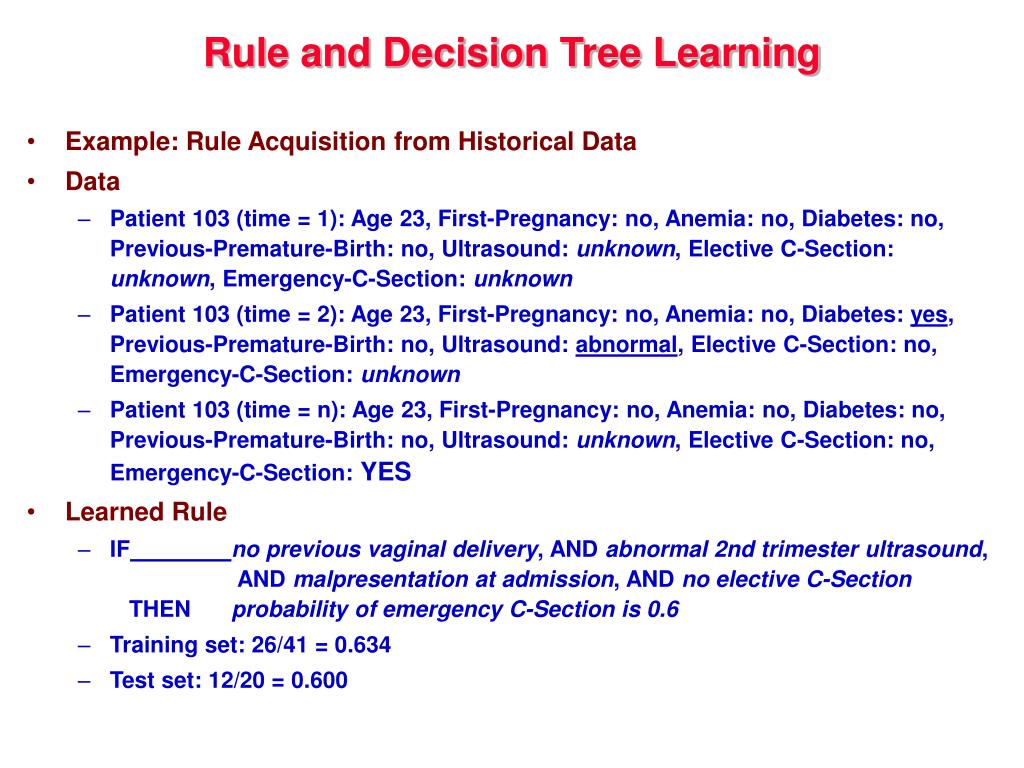 Rule and Decision Tree Learning

• Example: Rule Acquisition from Historical Data
• Data
– Patient 103 (time = 1): Age 23, First-Pregnancy: no, Anemia: no, Diabetes: no, Previous-Premature-Birth: no, Ultrasound: unknown, Elective C-Section: unknown, Emergency-C-Section: unknown
– Patient 103 (time = 2): Age 23, First-Pregnancy: no, Anemia: no, Diabetes: yes, Previous-Premature-Birth: no, Ultrasound: abnormal, Elective C-Section: no, Emergency-C-Section: unknown
– Patient 103 (time = n): Age 23, First-Pregnancy: no, Anemia: no, Diabetes: no, Previous-Premature-Birth: no, Ultrasound: unknown, Elective C-Section: no, Emergency-C-Section: YES
• Learned Rule
– IF________no previous vaginal delivery, AND abnormal 2nd trimester ultrasound, AND malpresentation at admission, AND no elective C-Section
THEN probability of emergency C-Section is 0.6
– Training set: 26/41 = 0.634
– Test set: 12/20 = 0.600